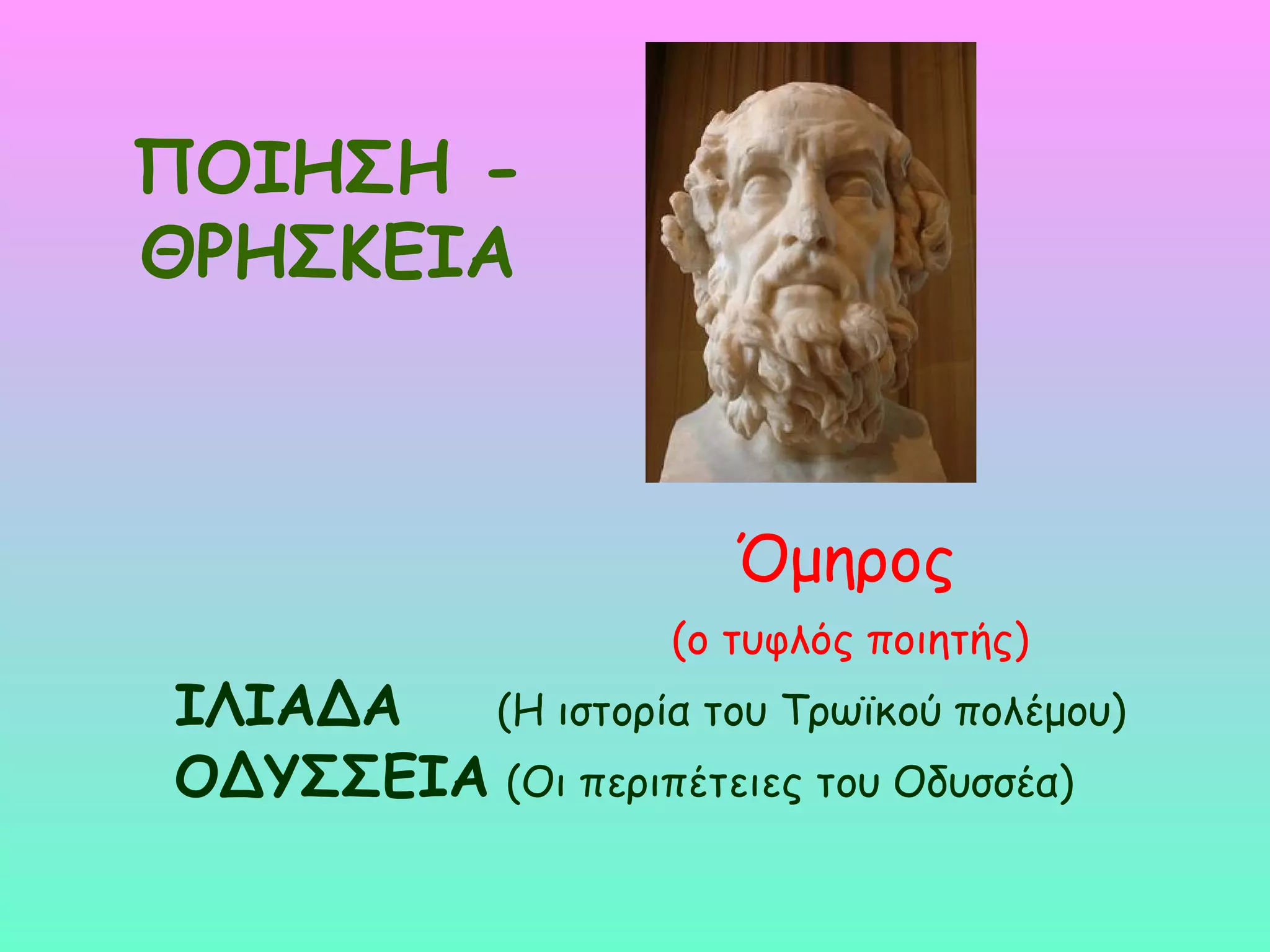 ΠΟΙΗΣΗ - ΘΡΗΣΚΕΙΑ

Όμηρος

(ο τυφλός ποιητής)

ΙΛΙΑΔΑ (Η ιστορία του Τρωϊκού πολέμου)
ΟΔΥΣΣΕΙΑ (Οι περιπέτειες του Οδυσσέα)